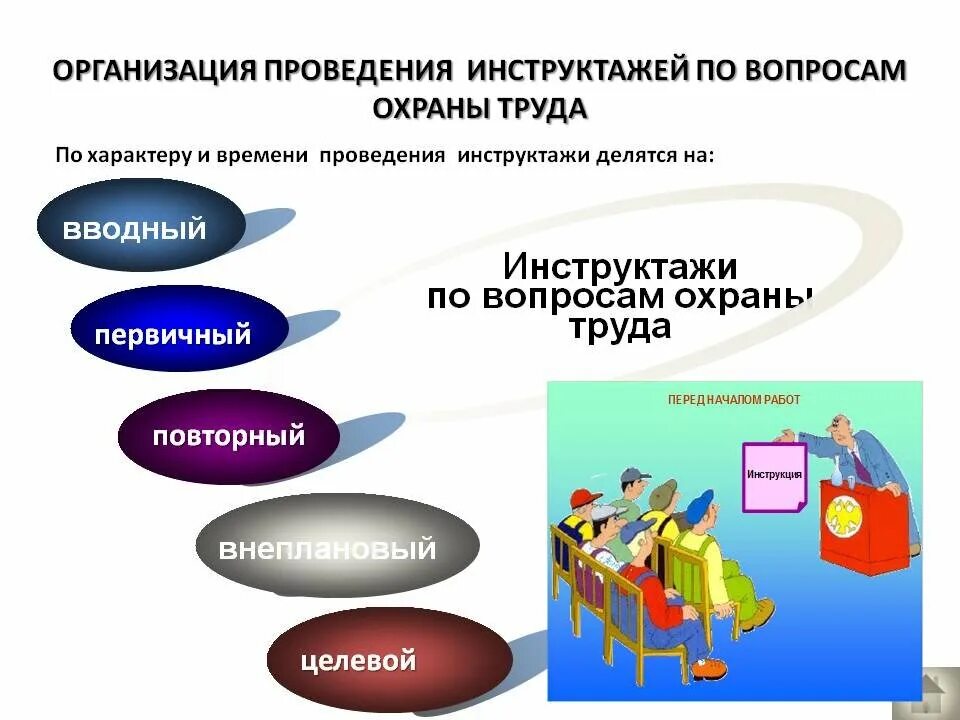 ОРГАНИЗАЦИЯ ПРОВЕДЕНИЯ ИНСТРУКТАЖЕЙ ПО ВОПРОСАМ ОХРАНЫ ТРУДА

По характеру и времени проведения инструктажи делятся на:

вводный

первичный

повторный

внеплановый

целевой

Инструктажи по вопросам охраны труда

ПЕРЕД НАЧАЛОМ РАБОТ

Инструкция